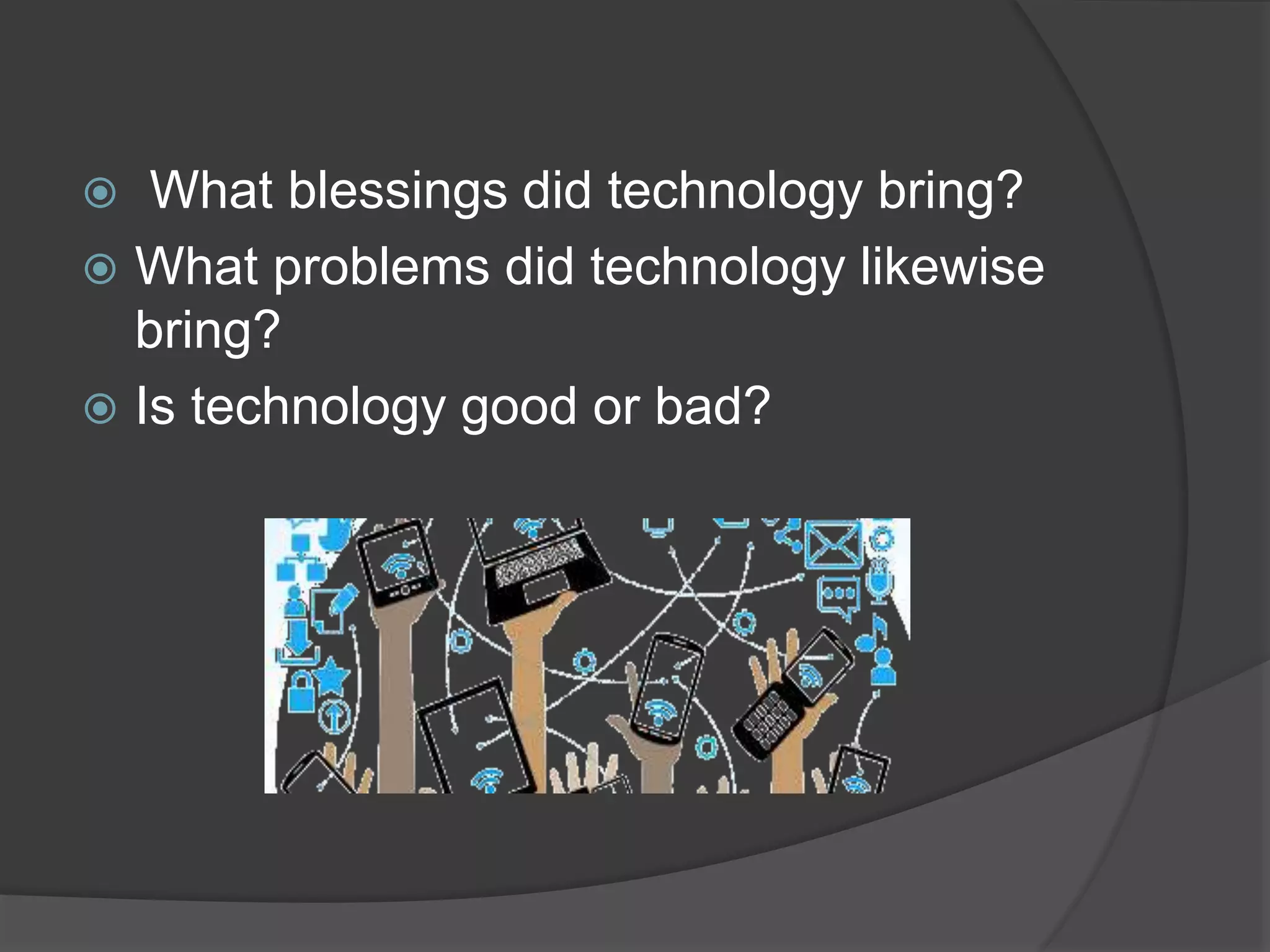 What blessings did technology bring?

What problems did technology likewise bring?

Is technology good or bad?